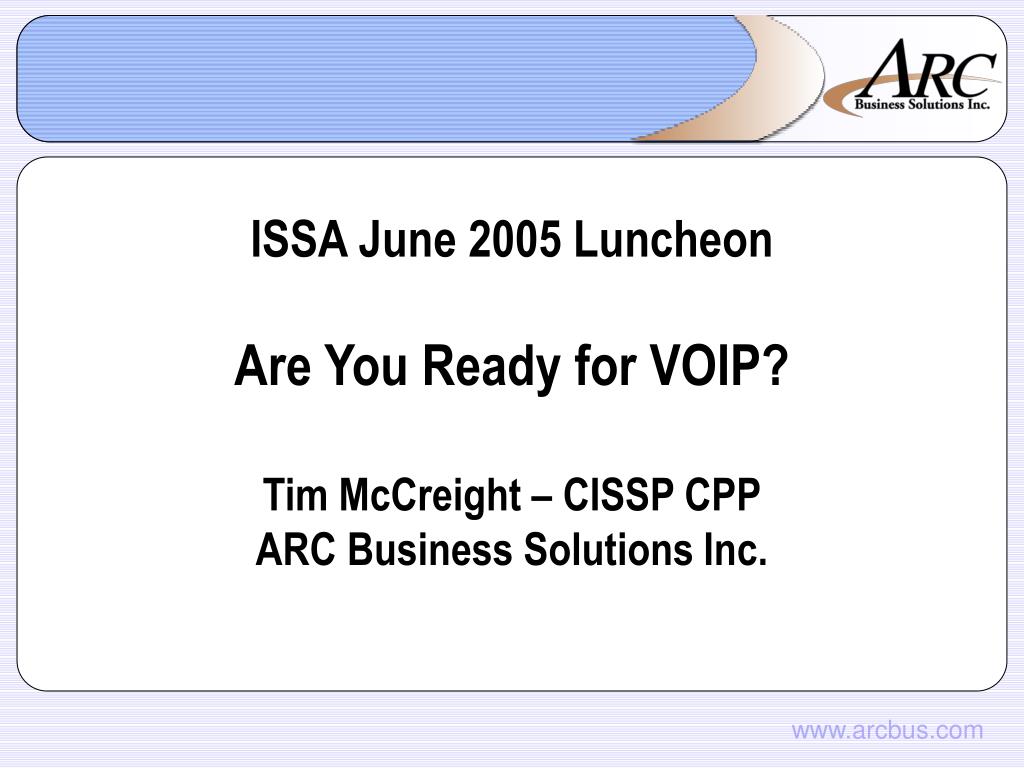 ARC
Business Solutions Inc.

ISSA June 2005 Luncheon

Are You Ready for VOIP?

Tim McCreight – CISSP CPP
ARC Business Solutions Inc.

www.arcbus.com